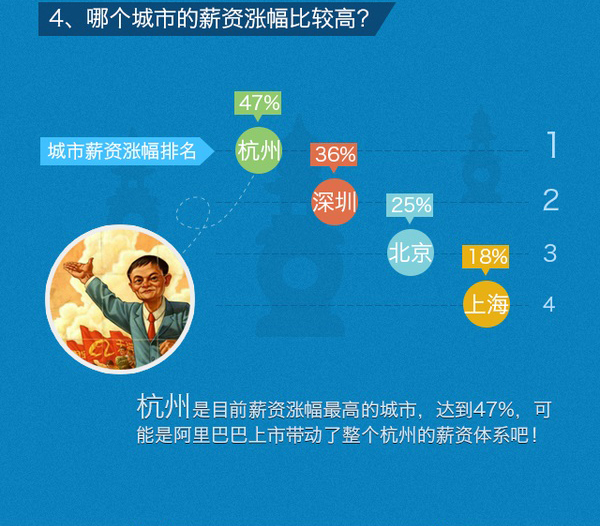 4、哪个城市的薪资涨幅比较高?

城市薪资涨幅排名

47%
杭州
1

36%
深圳
2

25%
北京
3

18%
上海
4

杭州是目前薪资涨幅最高的城市，达到47%，可能是阿里巴巴上市带动了整个杭州的薪资体系吧！